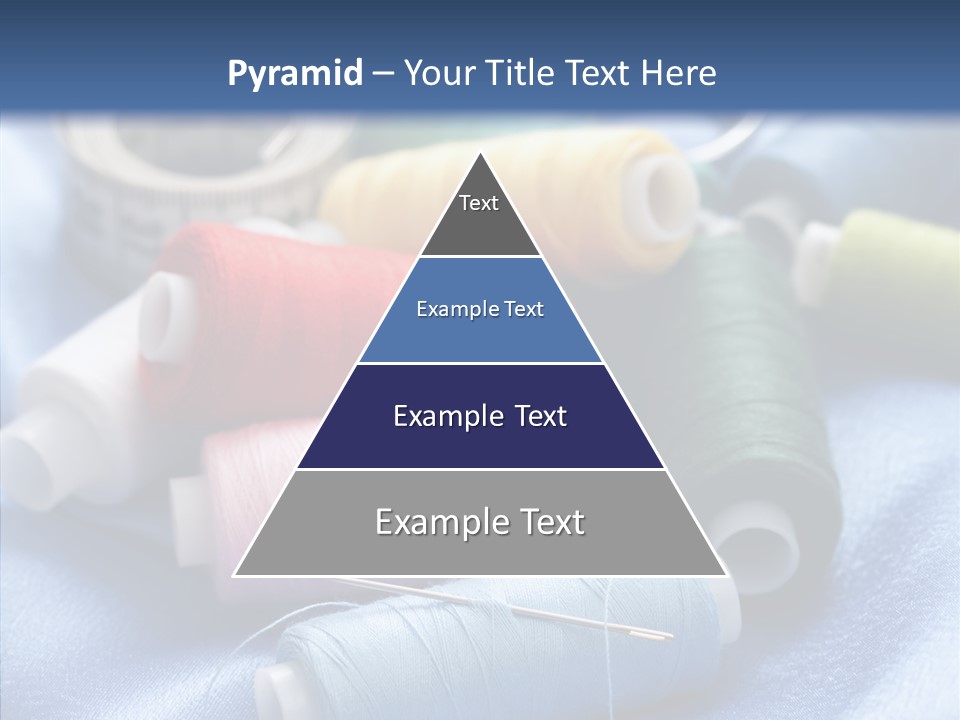 Pyramid – Your Title Text Here

Text

Example Text

Example Text

Example Text